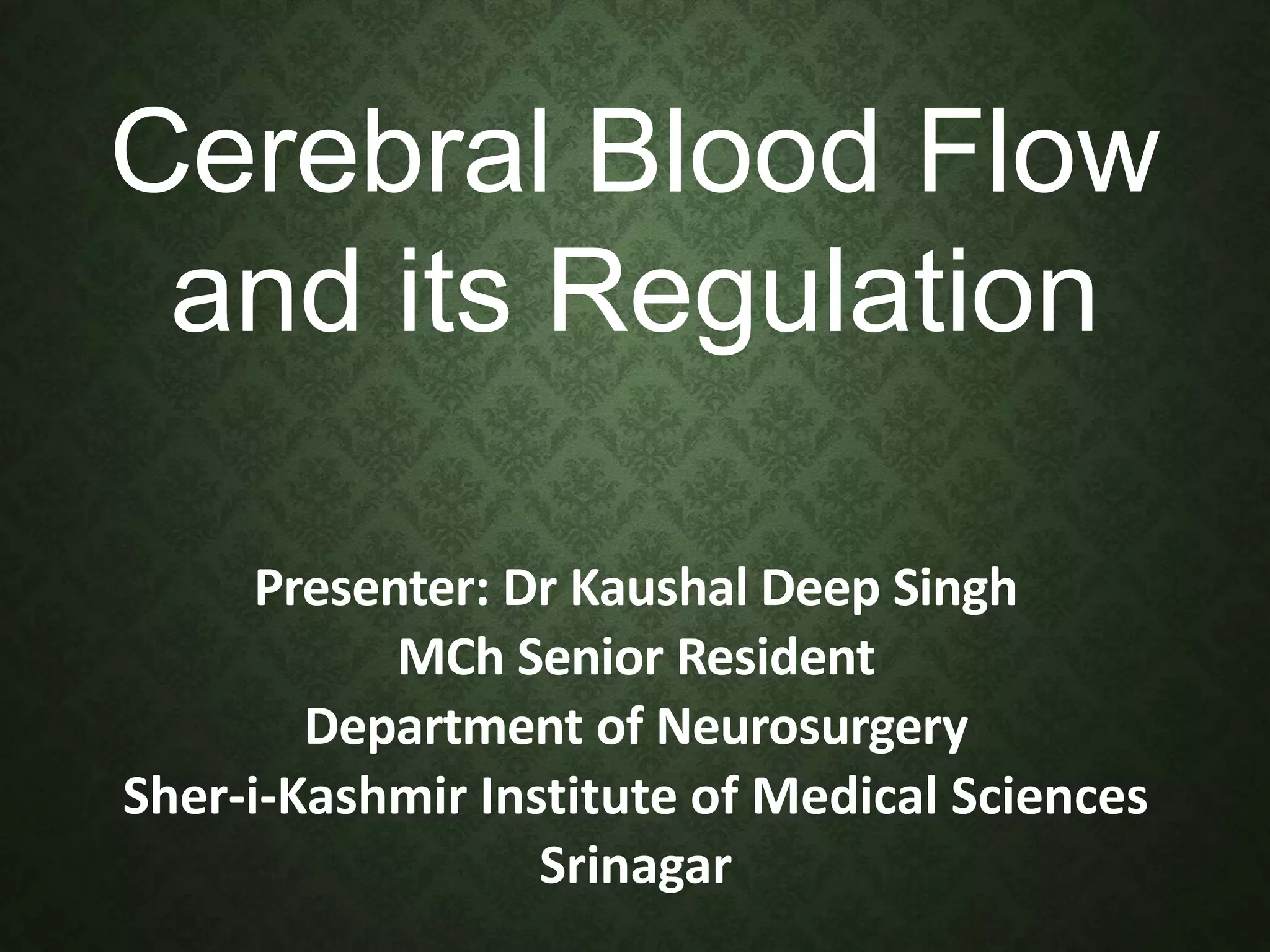 Cerebral Blood Flow and its Regulation

Presenter: Dr Kaushal Deep Singh
MCh Senior Resident
Department of Neurosurgery
Sher-i-Kashmir Institute of Medical Sciences
Srinagar